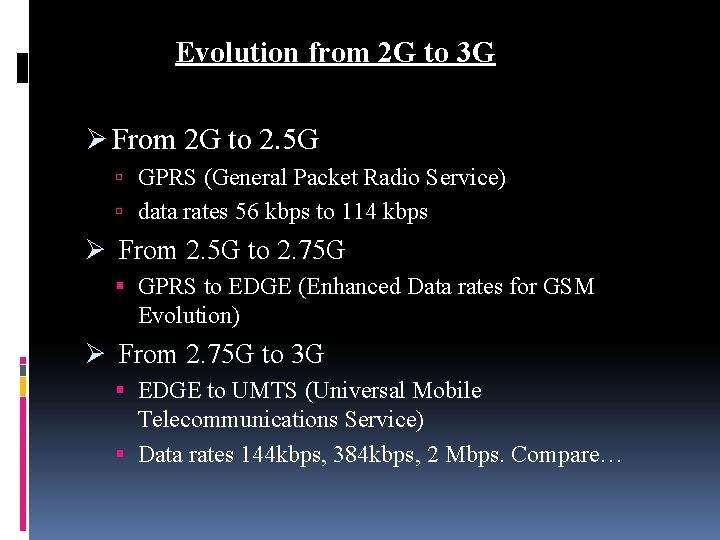 Evolution from 2G to 3G

➢ From 2G to 2.5G
▫ GPRS (General Packet Radio Service)
▫ data rates 56 kbps to 114 kbps

➢ From 2.5G to 2.75G
▪ GPRS to EDGE (Enhanced Data rates for GSM Evolution)

➢ From 2.75G to 3G
▪ EDGE to UMTS (Universal Mobile Telecommunications Service)
▪ Data rates 144kbps, 384kbps, 2 Mbps. Compare…